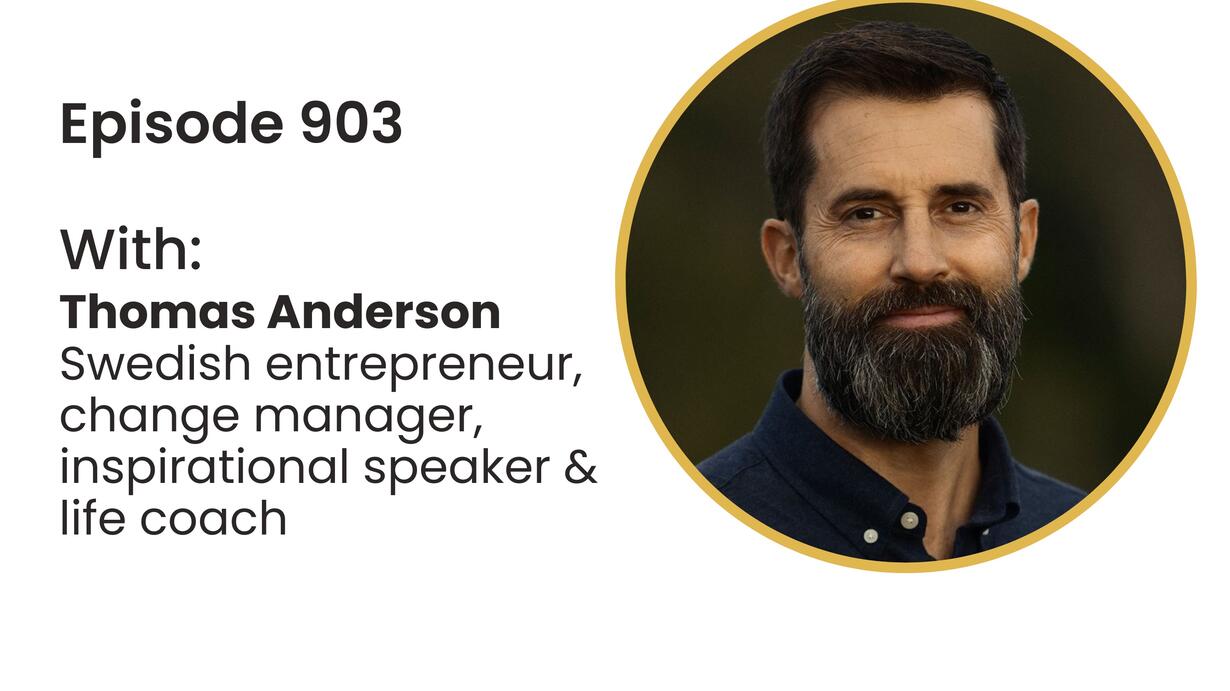 Episode 903

With:
Thomas Anderson
Swedish entrepreneur, change manager, inspirational speaker & life coach